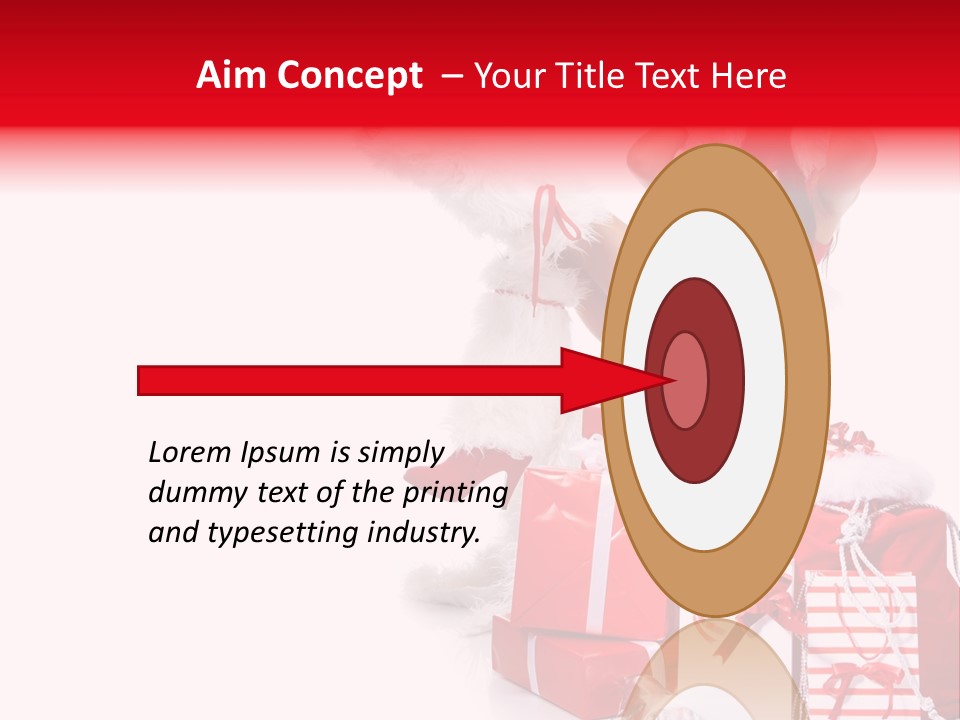 Aim Concept – Your Title Text Here

Lorem Ipsum is simply dummy text of the printing and typesetting industry.